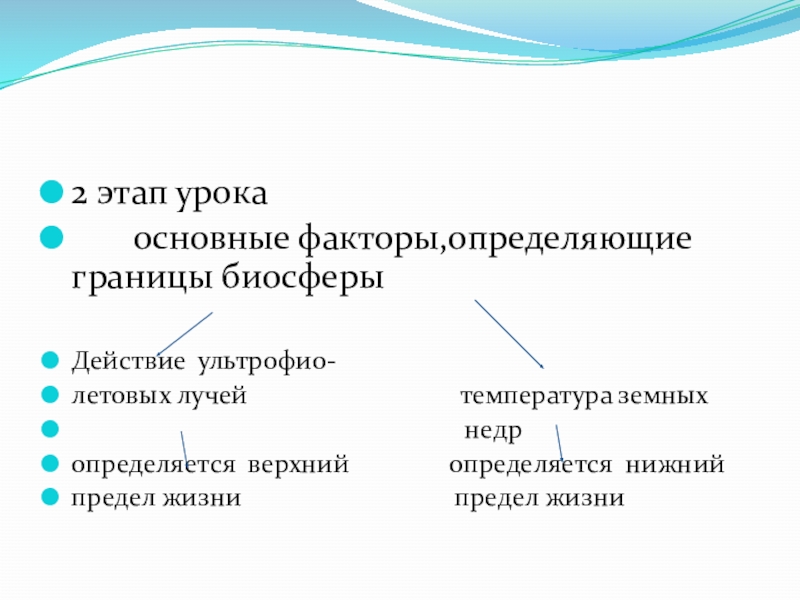 2 этап урока

основные факторы,определяющие границы биосферы

Действие ультрофио-

летовых лучей температура земных

недр

определяется верхний определяется нижний

предел жизни предел жизни